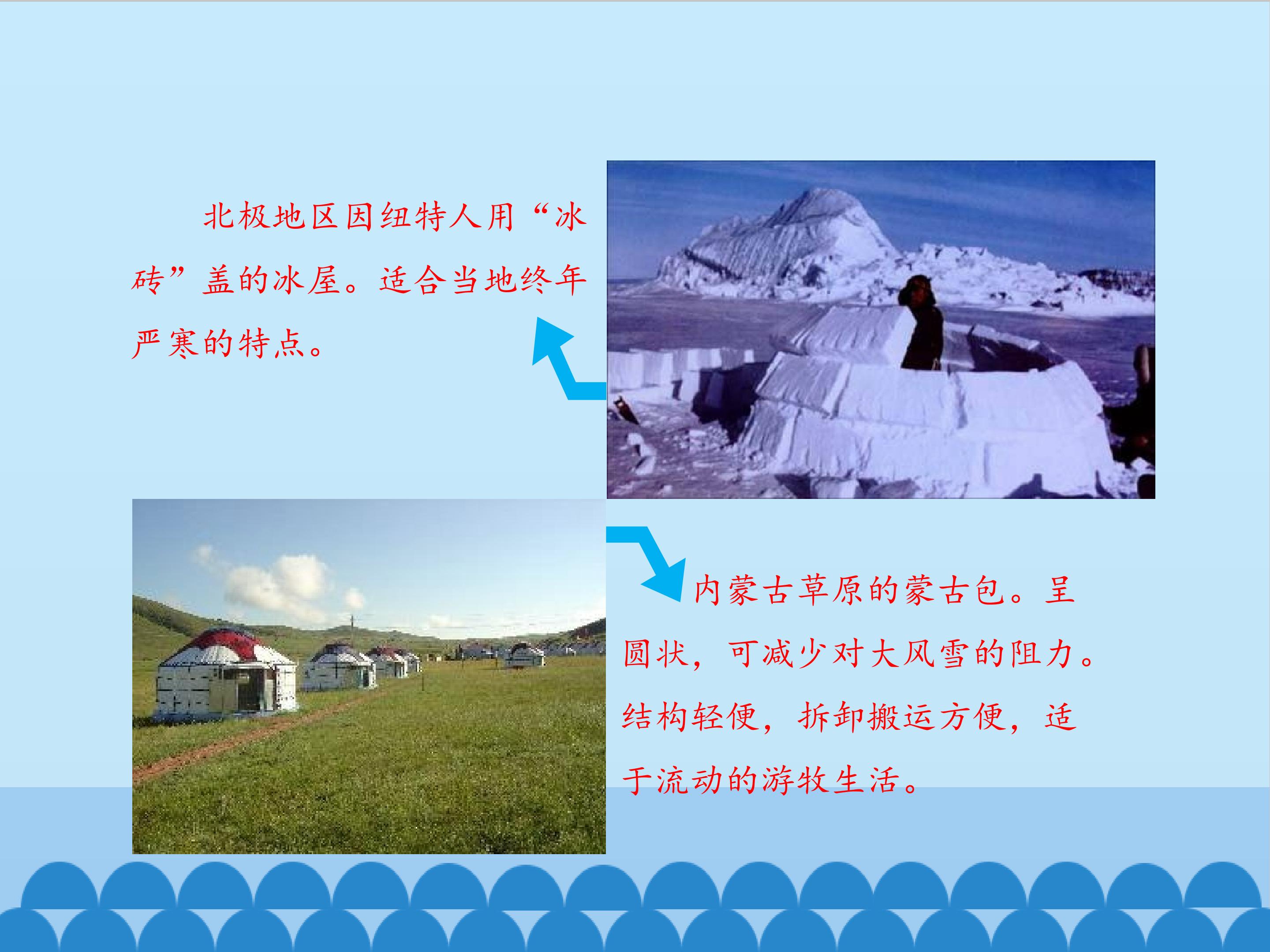 北极地区因纽特人用“冰砖”盖的冰屋。适合当地终年严寒的特点。

内蒙古草原的蒙古包。呈圆状，可减少对大风雪的阻力。结构轻便，拆卸搬运方便，适于流动的游牧生活。